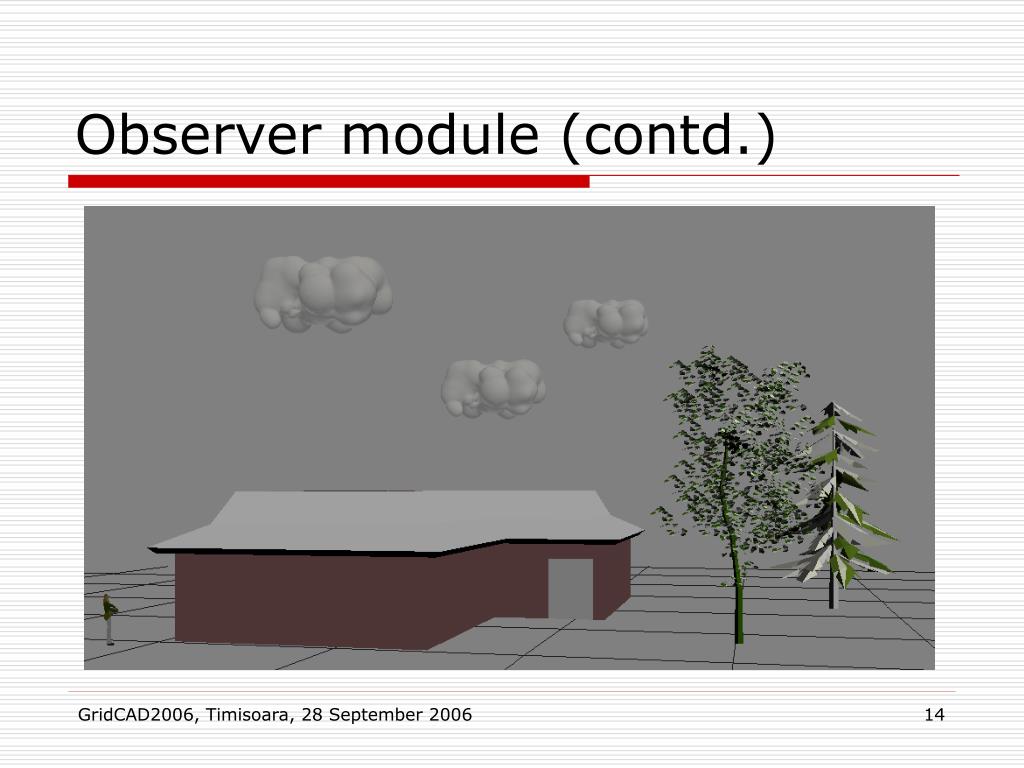 Observer module (contd.)

GridCAD2006, Timisoara, 28 September 2006

14